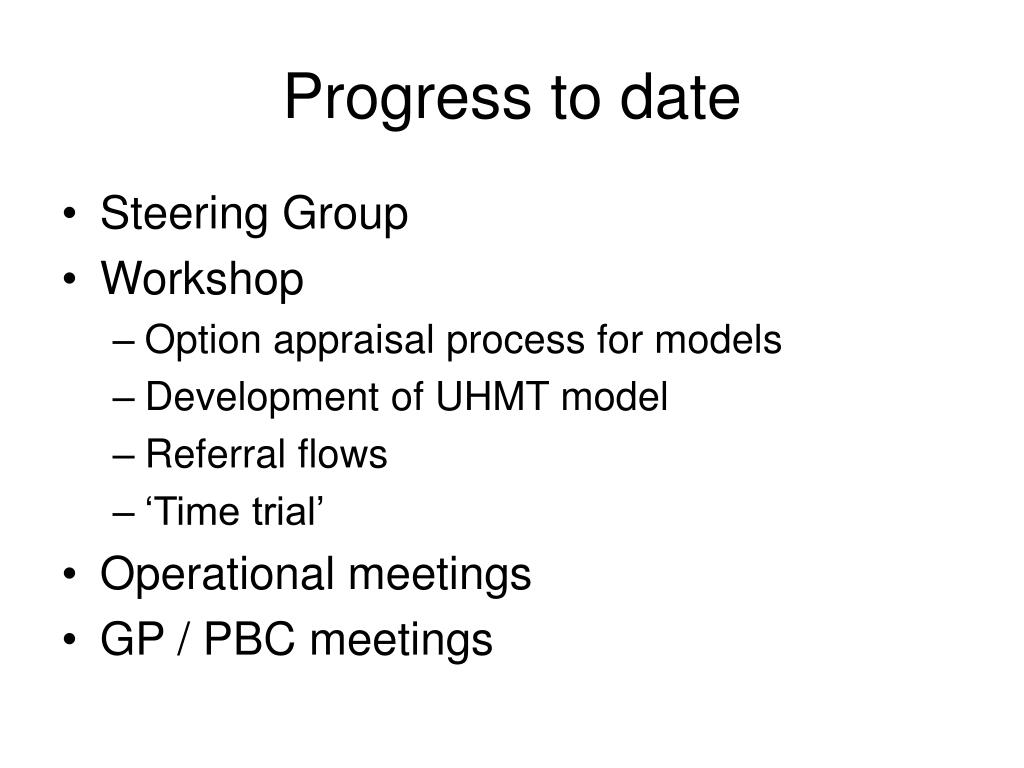 Progress to date

• Steering Group
• Workshop
– Option appraisal process for models
– Development of UHMT model
– Referral flows
– ‘Time trial’
• Operational meetings
• GP / PBC meetings